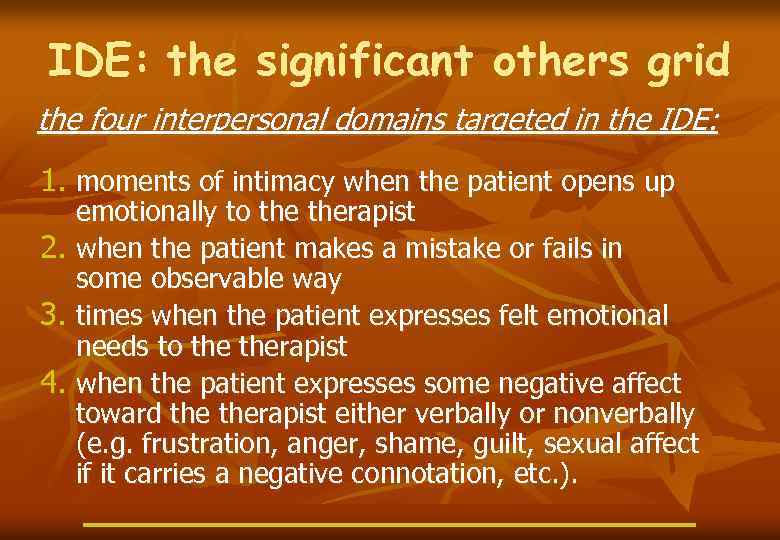 IDE: the significant others grid

the four interpersonal domains targeted in the IDE:

1. moments of intimacy when the patient opens up emotionally to the therapist
2. when the patient makes a mistake or fails in some observable way
3. times when the patient expresses felt emotional needs to the therapist
4. when the patient expresses some negative affect toward the therapist either verbally or nonverbally (e.g. frustration, anger, shame, guilt, sexual affect if it carries a negative connotation, etc.).